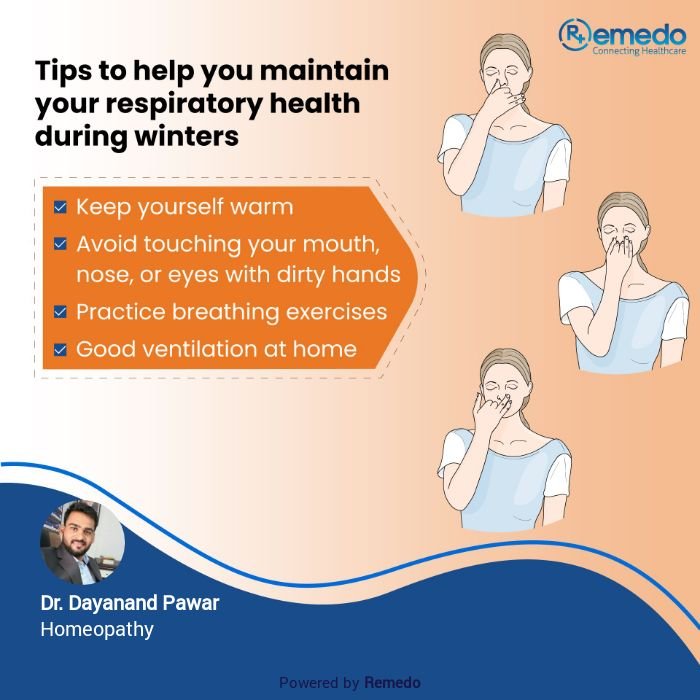 Remedo
Connecting Healthcare

Tips to help you maintain your respiratory health during winters

Keep yourself warm

Avoid touching your mouth, nose, or eyes with dirty hands

Practice breathing exercises

Good ventilation at home

Dr. Dayanand Pawar
Homeopathy

Powered by Remedo